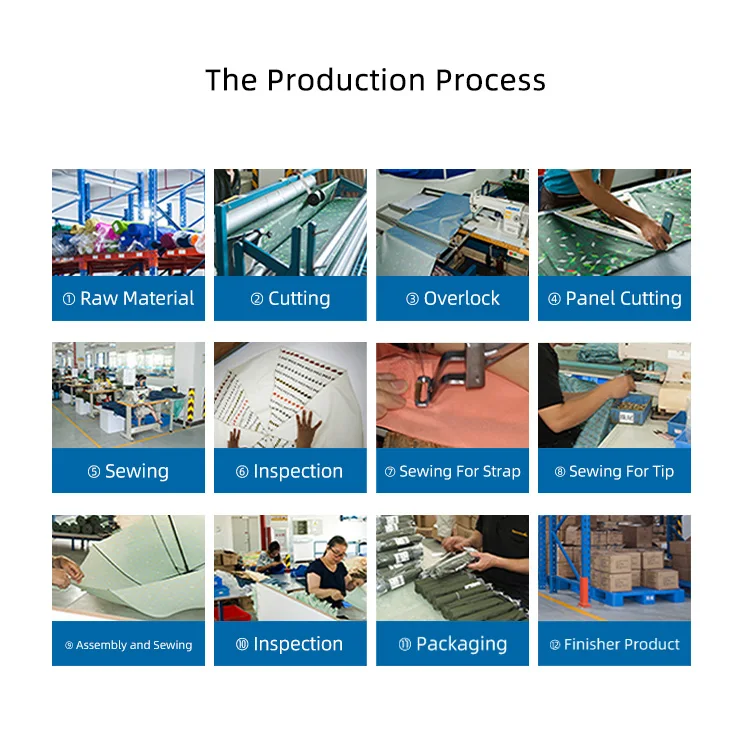 The Production Process

① Raw Material

② Cutting

③ Overlock

④ Panel Cutting

⑤ Sewing

⑥ Inspection

⑦ Sewing For Strap

⑧ Sewing For Tip

⑨ Assembly and Sewing

⑩ Inspection

⑪ Packaging

⑫ Finisher Product